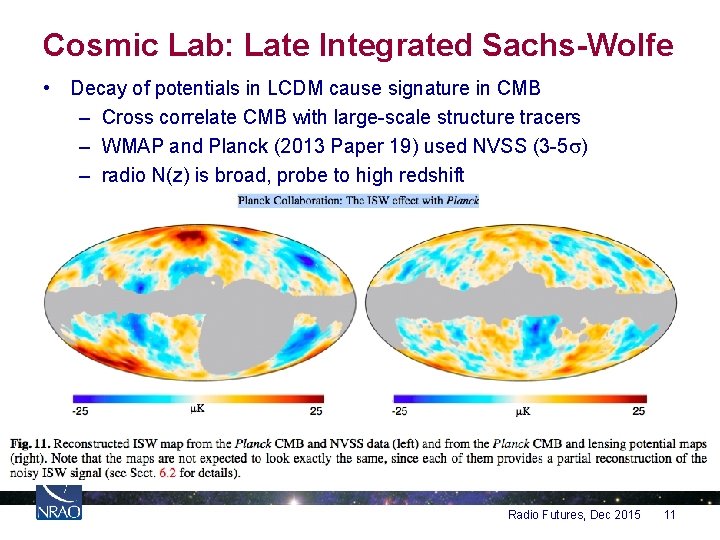 Cosmic Lab: Late Integrated Sachs-Wolfe

• Decay of potentials in LCDM cause signature in CMB
– Cross correlate CMB with large-scale structure tracers
– WMAP and Planck (2013 Paper 19) used NVSS (3-5$\sigma$)
– radio N(z) is broad, probe to high redshift

Planck Collaboration: The ISW effect with Planck

-25 μK 25

-25 μK 25

Fig. 11. Reconstructed ISW map from the Planck CMB and NVSS data (left) and from the Planck CMB and lensing potential maps (right). Note that the maps are not expected to look exactly the same, since each of them provides a partial reconstruction of the noisy ISW signal (see Sect. 6.2 for details).

NRAO

Radio Futures, Dec 2015 11